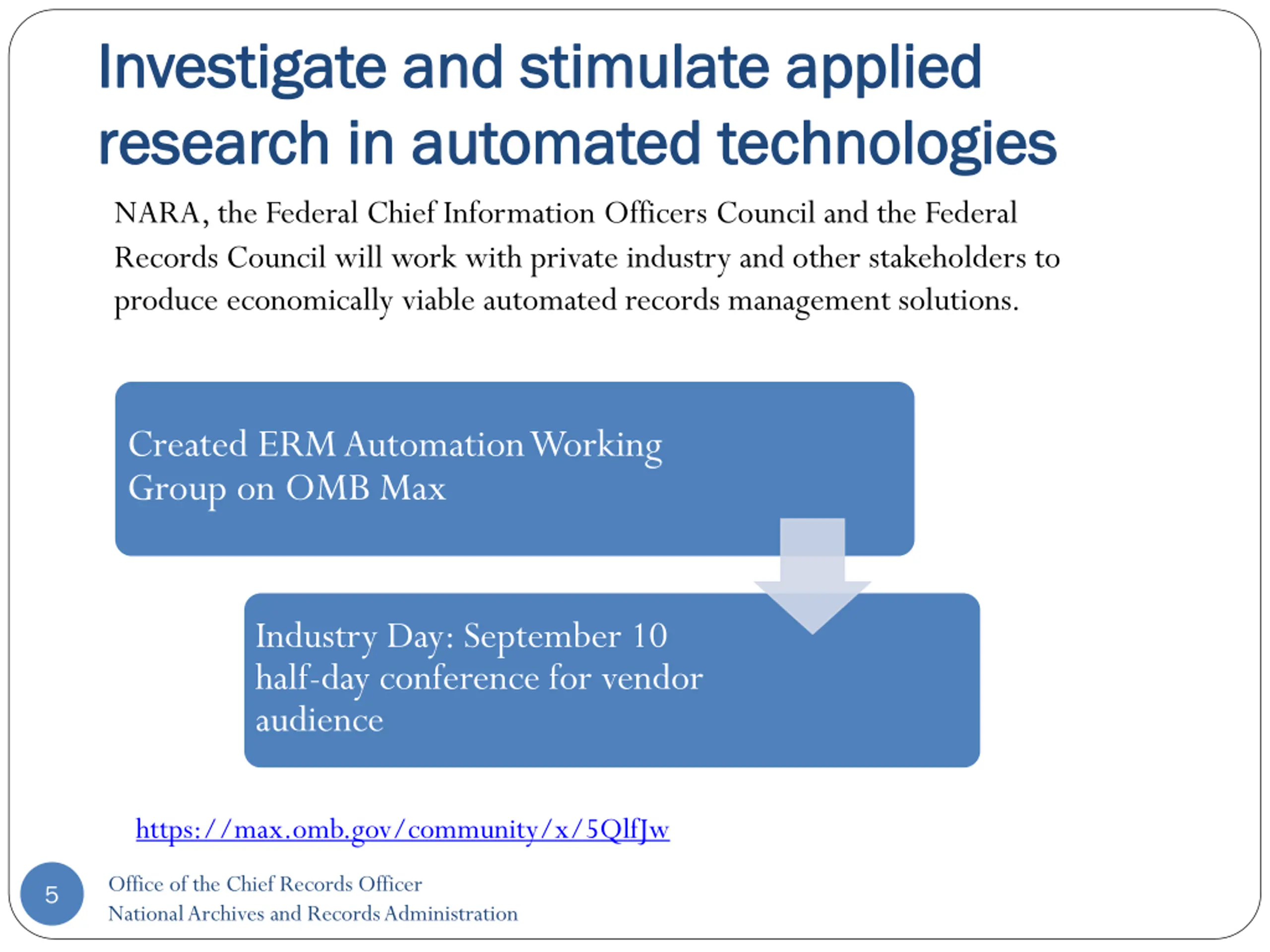 Investigate and stimulate applied research in automated technologies

NARA, the Federal Chief Information Officers Council and the Federal Records Council will work with private industry and other stakeholders to produce economically viable automated records management solutions.

Created ERM Automation Working Group on OMB Max

Industry Day: September 10 half-day conference for vendor audience

https://max.omb.gov/community/x/5QlfJw

5

Office of the Chief Records Officer
National Archives and Records Administration